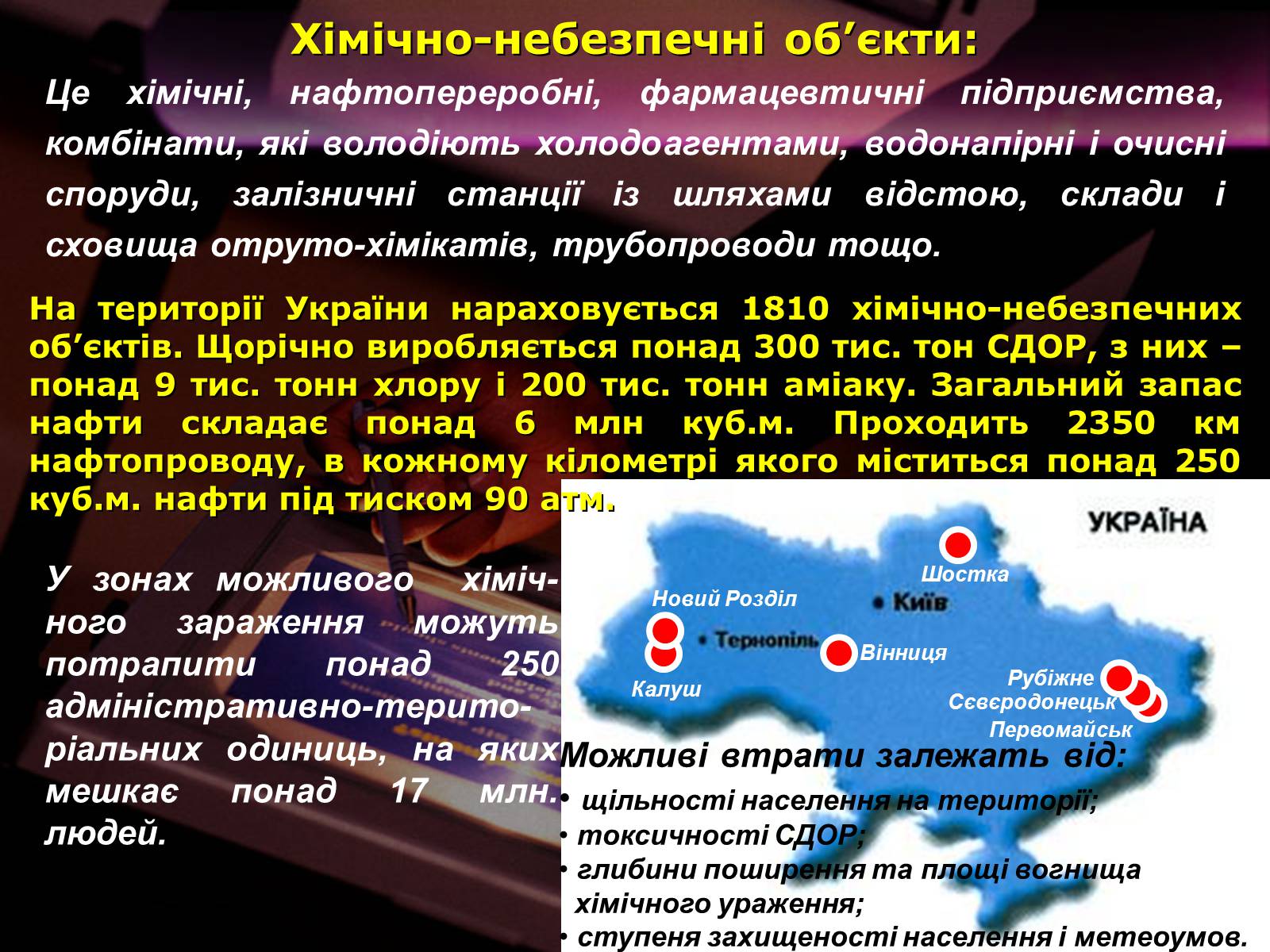 Хімічно-небезпечні об’єкти:

Це хімічні, нафтопереробні, фармацевтичні підприємства, комбінати, які володіють холодоагентами, водонапірні і очисні споруди, залізничні станції із шляхами відстою, склади і сховища отруто-хімікатів, трубопроводи тощо.

На території України нараховується 1810 хімічно-небезпечних об’єктів. Щорічно виробляється понад 300 тис. тон СДОР, з них – понад 9 тис. тонн хлору і 200 тис. тонн аміаку. Загальний запас нафти складає понад 6 млн куб.м. Проходить 2350 км нафтопроводу, в кожному кілометрі якого міститься понад 250 куб.м. нафти під тиском 90 атм.

У зонах можливого хімічного зараження можуть потрапити понад 250 адміністративно-територіальних одиниць, на яких мешкає понад 17 млн. людей.

УКРАЇНА

Шостка

Новий Розділ

Київ

Тернопіль

Вінниця

Калуш

Рубіжне

Сєвєродонецьк

Первомайськ

Можливі втрати залежать від:
• щільності населення на території;
• токсичності СДОР;
• глибини поширення та площі вогнища хімічного ураження;
• ступеня захищеності населення і метеоумов.